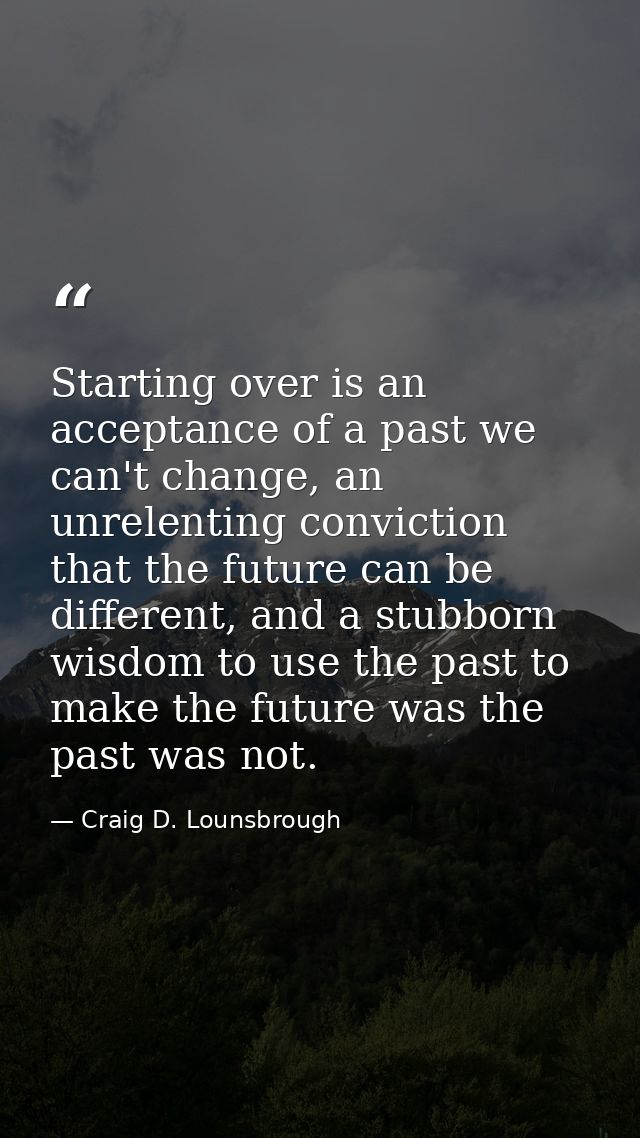 “

Starting over is an acceptance of a past we can't change, an unrelenting conviction that the future can be different, and a stubborn wisdom to use the past to make the future was the past was not.

— Craig D. Lounsbrough